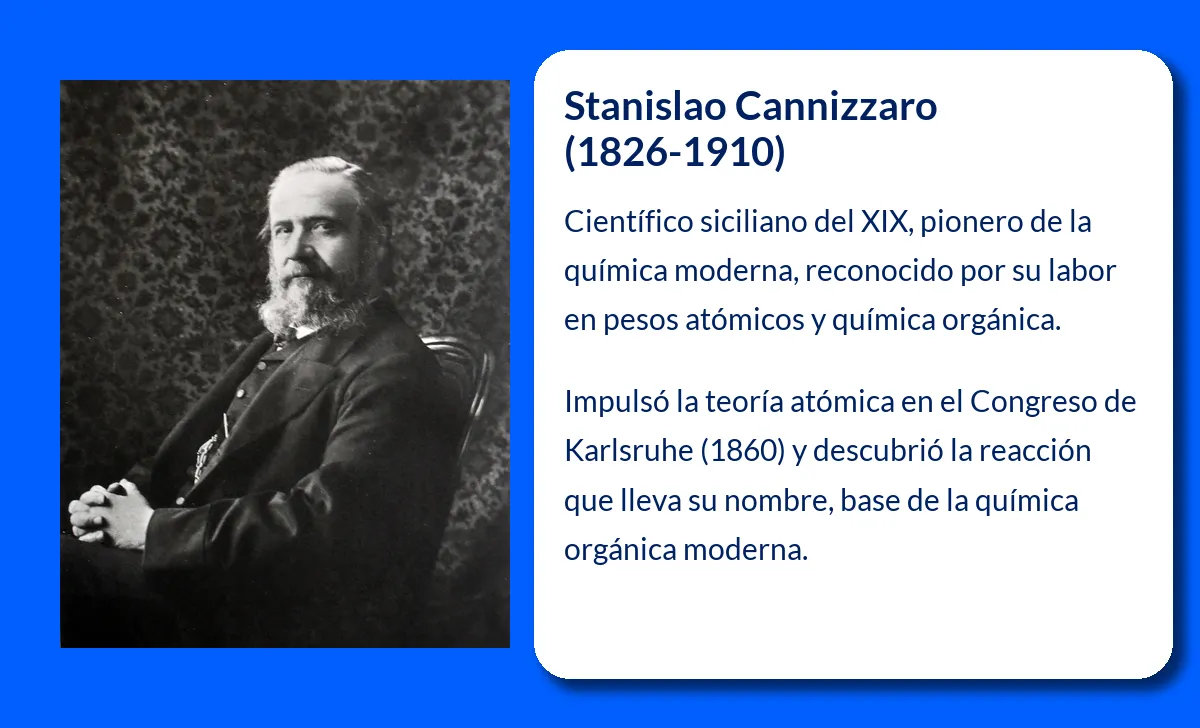 Stanislao Cannizzaro (1826-1910)

Científico siciliano del XIX, pionero de la química moderna, reconocido por su labor en pesos atómicos y química orgánica.

Impulsó la teoría atómica en el Congreso de Karlsruhe (1860) y descubrió la reacción que lleva su nombre, base de la química orgánica moderna.